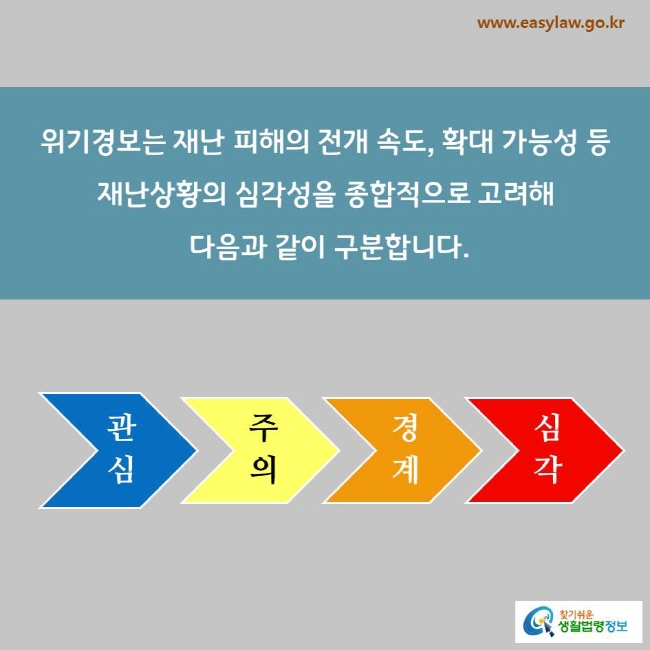 www.easylaw.go.kr

위기경보는 재난 피해의 전개 속도, 확대 가능성 등 재난상황의 심각성을 종합적으로 고려해 다음과 같이 구분합니다.

관심

주의

경계

심각

찾기쉬운 생활법령정보